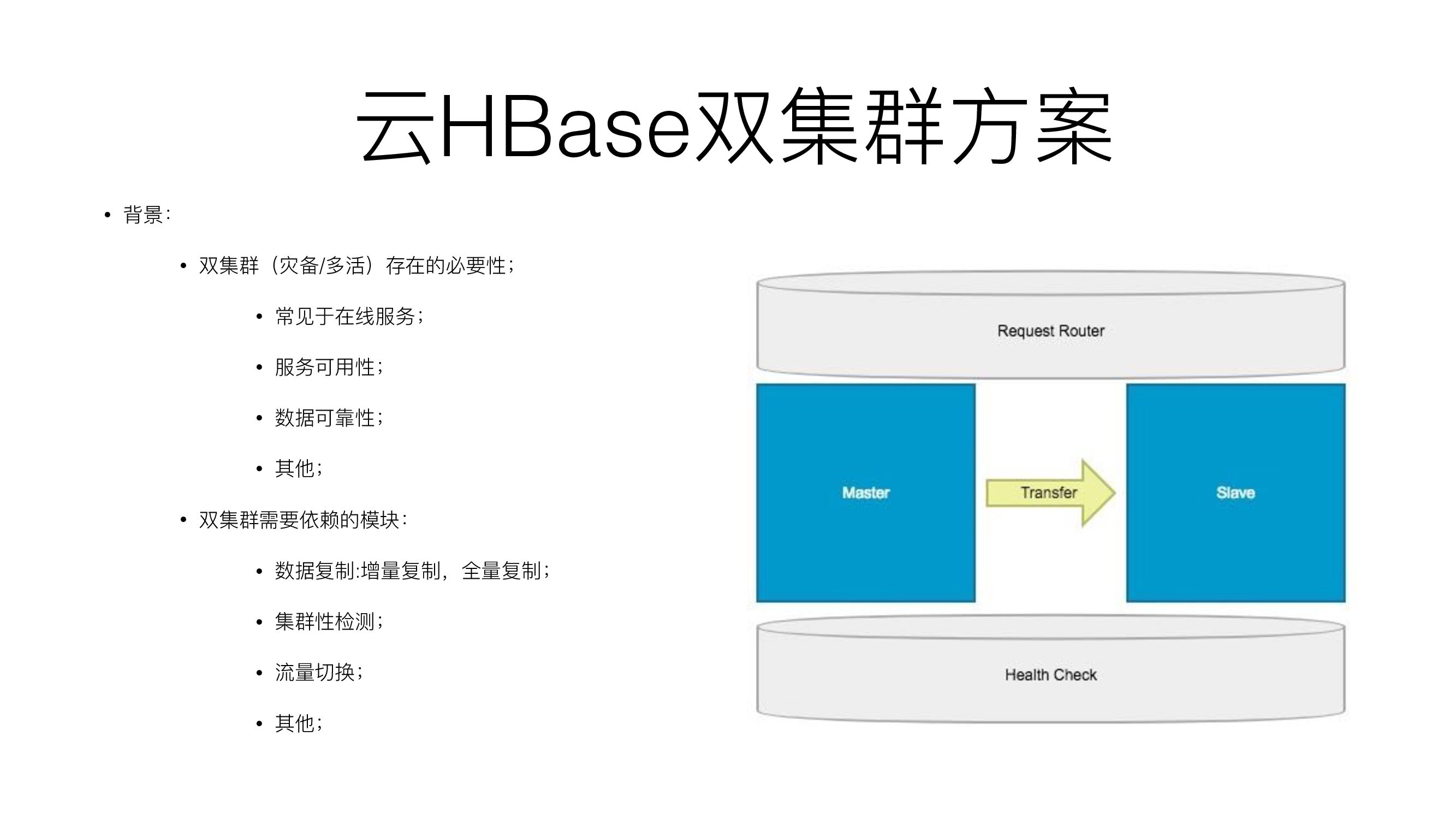 云HBase双集群方案

• 背景:

• 双集群（灾备/多活）存在的必要性;

• 常见于在线服务;

• 服务可用性;

• 数据可靠性;

• 其他;

• 双集群需要依赖的模块:

• 数据复制:增量复制，全量复制;

• 集群性检测;

• 流量切换;

• 其他;

Request Router

Master

Transfer

Slave

Health Check